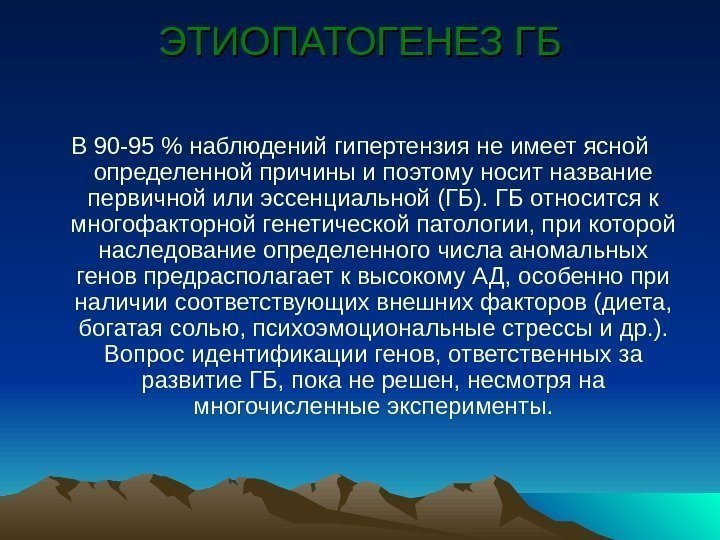 ЭТИОПАТОГЕНЕЗ ГБ

В 90-95 % наблюдений гипертензия не имеет ясной определенной причины и поэтому носит название первичной или эссенциальной (ГБ). ГБ относится к многофакторной генетической патологии, при которой наследование определенного числа аномальных генов предрасполагает к высокому АД, особенно при наличии соответствующих внешних факторов (диета, богатая солью, психоэмоциональные стрессы и др.). Вопрос идентификации генов, ответственных за развитие ГБ, пока не решен, несмотря на многочисленные эксперименты.